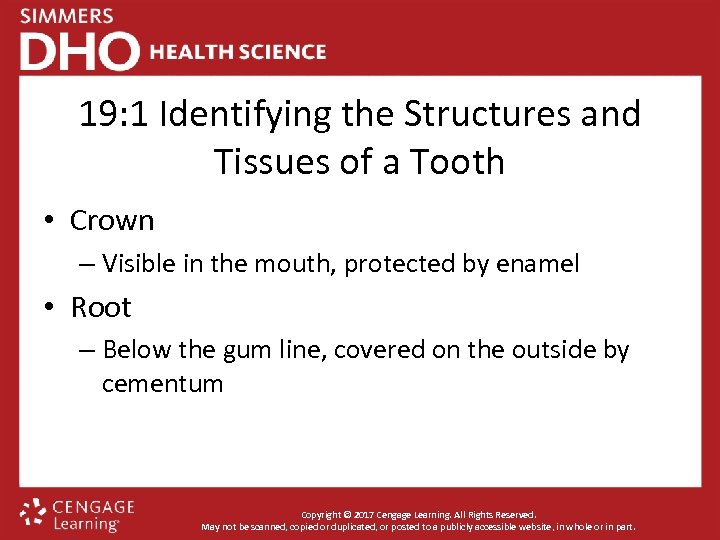 SIMMERS
DHO HEALTH SCIENCE

19:1 Identifying the Structures and Tissues of a Tooth

• Crown
– Visible in the mouth, protected by enamel
• Root
– Below the gum line, covered on the outside by cementum

CENGAGE Learning

Copyright © 2017 Cengage Learning. All Rights Reserved.
May not be scanned, copied or duplicated, or posted to a publicly accessible website, in whole or in part.